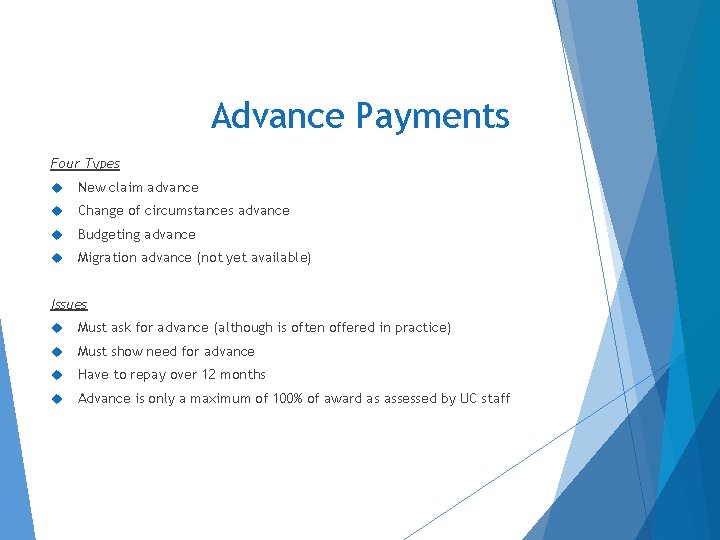 Advance Payments

Four Types

New claim advance

Change of circumstances advance

Budgeting advance

Migration advance (not yet available)

Issues

Must ask for advance (although is often offered in practice)

Must show need for advance

Have to repay over 12 months

Advance is only a maximum of 100% of award as assessed by UC staff